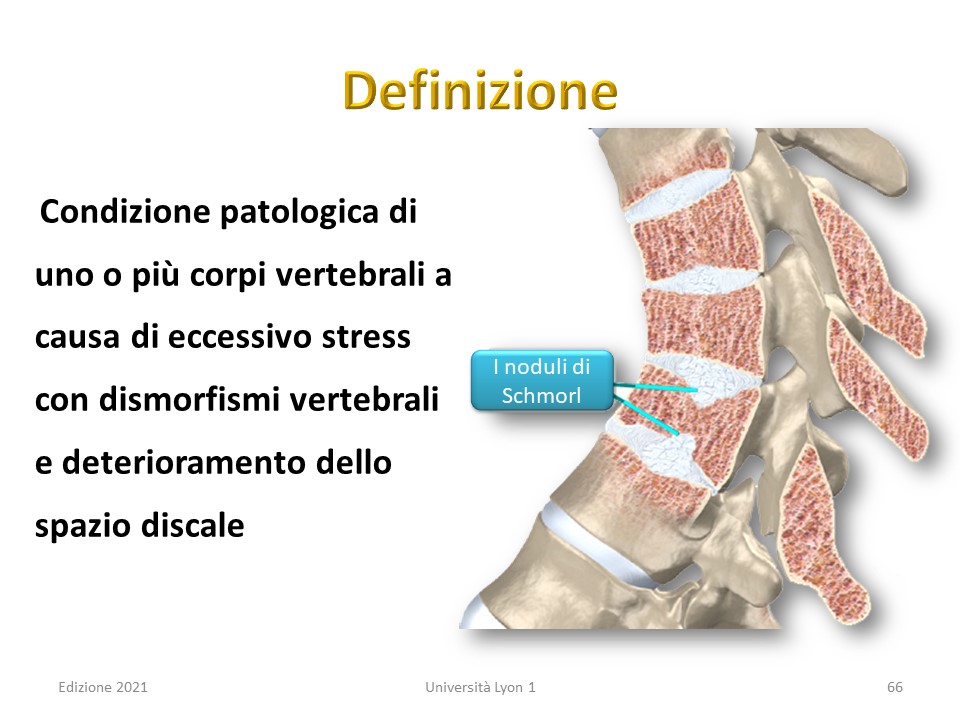 Definizione

Condizione patologica di uno o più corpi vertebrali a causa di eccessivo stress con dismorfismi vertebrali e deterioramento dello spazio discale

I noduli di Schmorl

Edizione 2021

Università Lyon 1

66